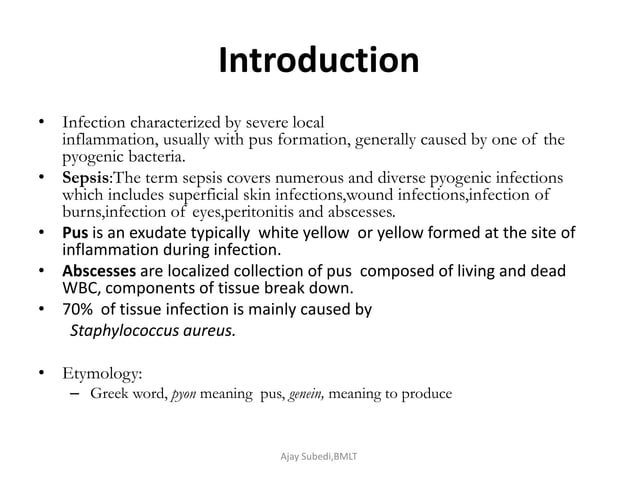 Introduction

• Infection characterized by severe local inflammation, usually with pus formation, generally caused by one of the pyogenic bacteria.
• Sepsis:The term sepsis covers numerous and diverse pyogenic infections which includes superficial skin infections,wound infections,infection of burns,infection of eyes,peritonitis and abscesses.
• Pus is an exudate typically white yellow or yellow formed at the site of inflammation during infection.
• Abscesses are localized collection of pus composed of living and dead WBC, components of tissue break down.
• 70% of tissue infection is mainly caused by Staphylococcus aureus.

• Etymology:
– Greek word, pyon meaning pus, genein, meaning to produce

Ajay Subedi,BMLT